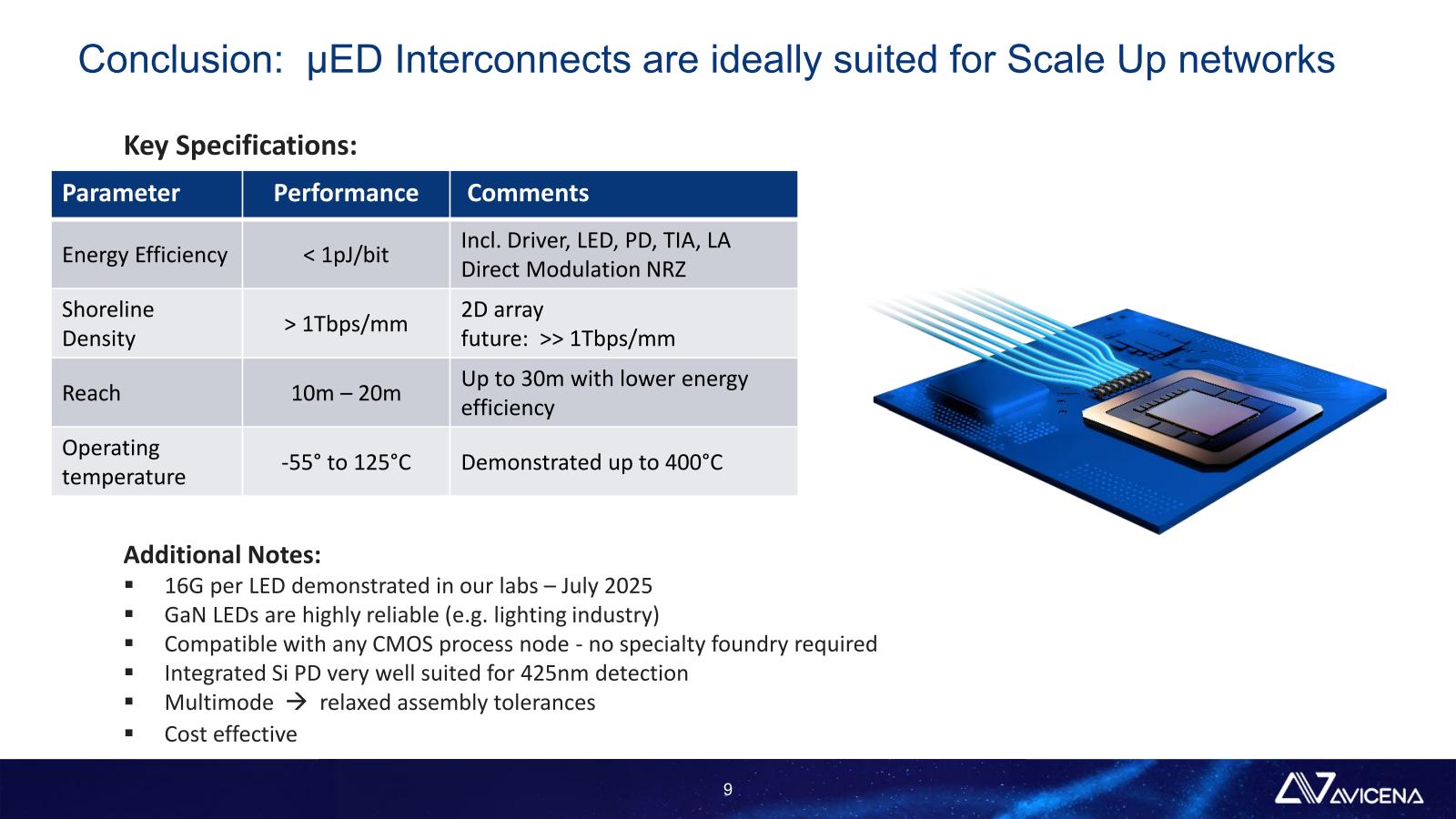 Conclusion: µED Interconnects are ideally suited for Scale Up networks

Key Specifications:

| Parameter | Performance | Comments |
|---|---|---|
| Energy Efficiency | < 1pJ/bit | Incl. Driver, LED, PD, TIA, LA Direct Modulation NRZ |
| Shoreline Density | > 1Tbps/mm | 2D array future: >> 1Tbps/mm |
| Reach | 10m – 20m | Up to 30m with lower energy efficiency |
| Operating temperature | -55° to 125°C | Demonstrated up to 400°C |

Additional Notes:
▪ 16G per LED demonstrated in our labs – July 2025
▪ GaN LEDs are highly reliable (e.g. lighting industry)
▪ Compatible with any CMOS process node - no specialty foundry required
▪ Integrated Si PD very well suited for 425nm detection
▪ Multimode → relaxed assembly tolerances
▪ Cost effective

9

AVICENA